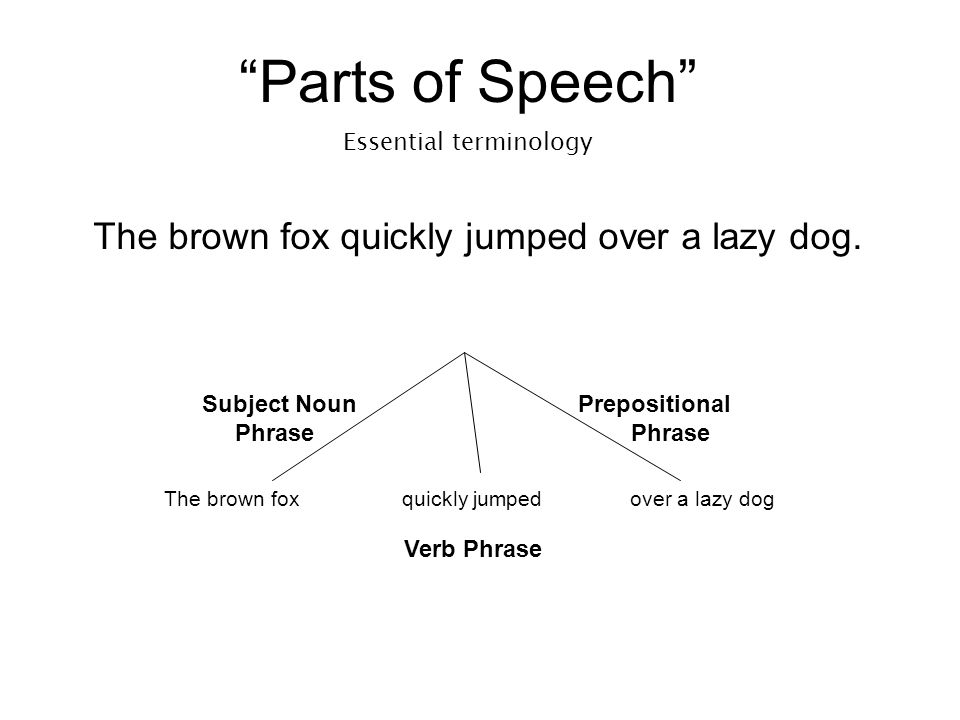 “Parts of Speech”

Essential terminology

The brown fox quickly jumped over a lazy dog.

Subject Noun Phrase

Prepositional Phrase

The brown fox

quickly jumped

over a lazy dog

Verb Phrase